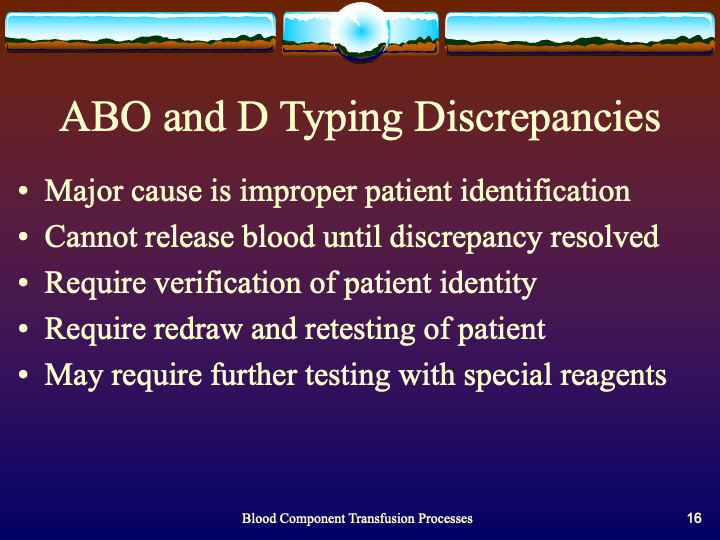 ABO and D Typing Discrepancies

• Major cause is improper patient identification
• Cannot release blood until discrepancy resolved
• Require verification of patient identity
• Require redraw and retesting of patient
• May require further testing with special reagents

Blood Component Transfusion Processes

16